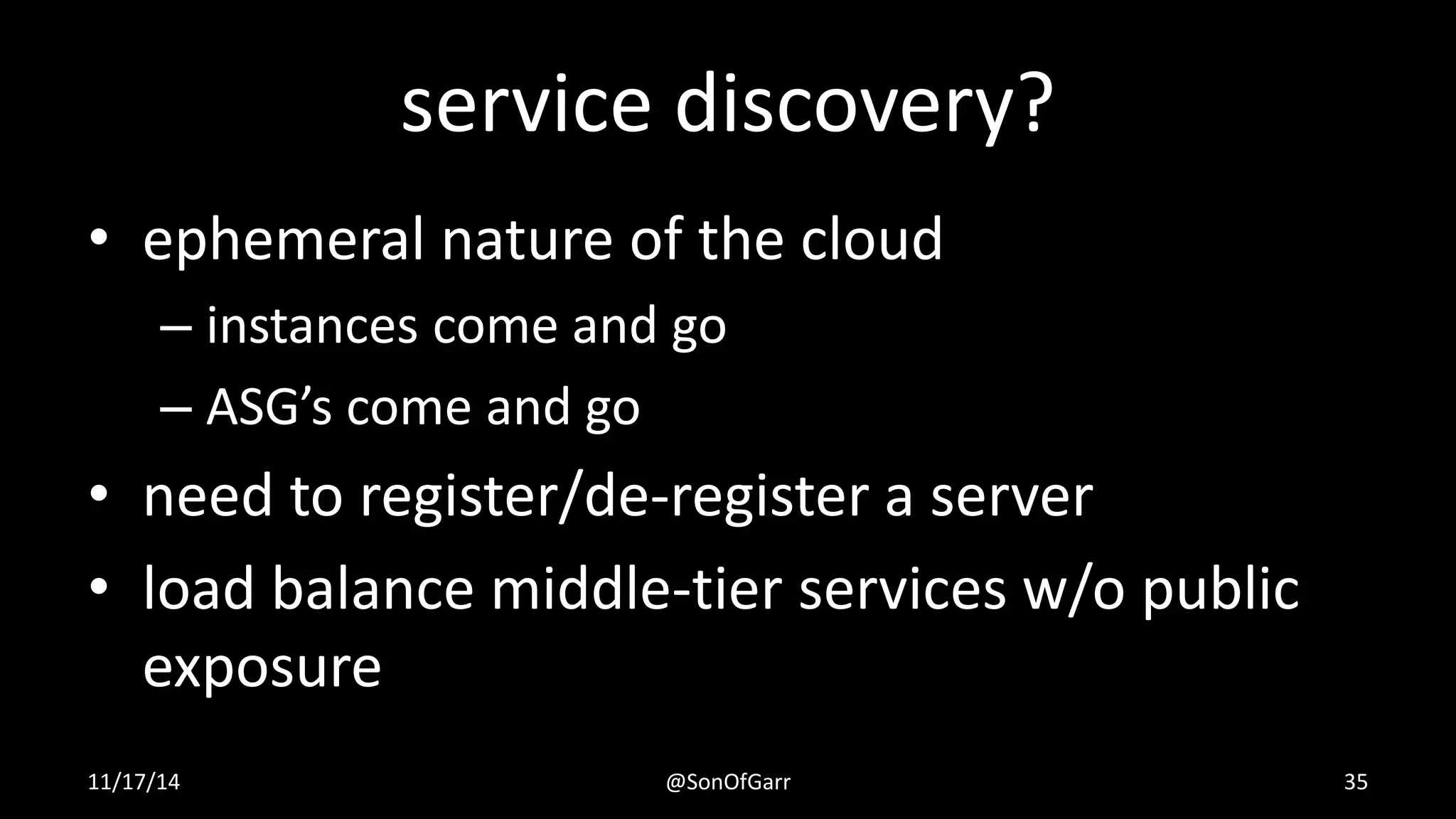 service discovery?

• ephemeral nature of the cloud
– instances come and go
– ASG’s come and go
• need to register/de-register a server
• load balance middle-tier services w/o public exposure

11/17/14 @SonOfGarr 35